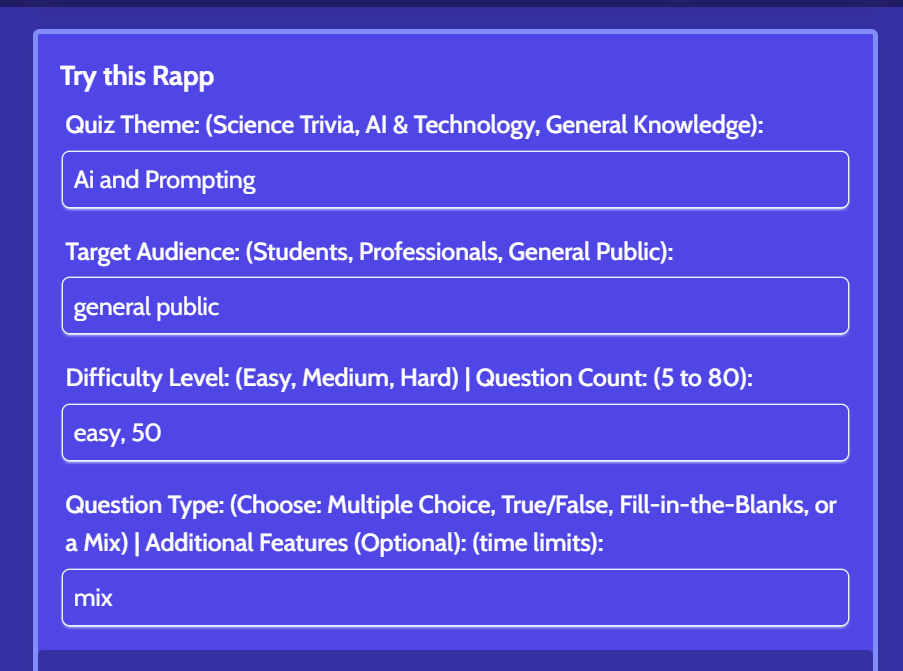 Try this Rapp

Quiz Theme: (Science Trivia, AI & Technology, General Knowledge):

Ai and Prompting

Target Audience: (Students, Professionals, General Public):

general public

Difficulty Level: (Easy, Medium, Hard) | Question Count: (5 to 80):

easy, 50

Question Type: (Choose: Multiple Choice, True/False, Fill-in-the-Blanks, or a Mix) | Additional Features (Optional): (time limits):

mix